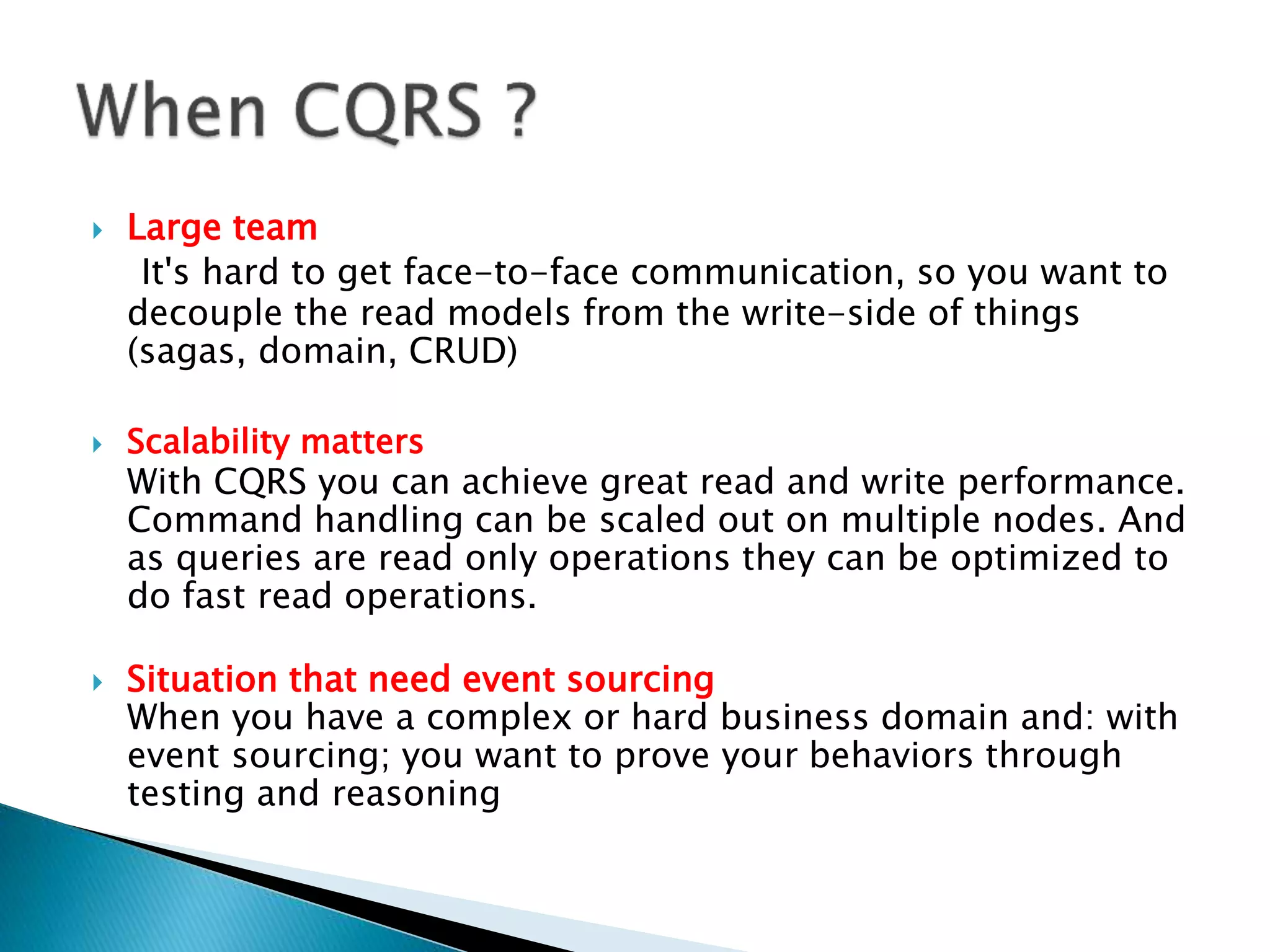 When CQRS ?

Large team
It's hard to get face-to-face communication, so you want to decouple the read models from the write-side of things (sagas, domain, CRUD)

Scalability matters
With CQRS you can achieve great read and write performance. Command handling can be scaled out on multiple nodes. And as queries are read only operations they can be optimized to do fast read operations.

Situation that need event sourcing
When you have a complex or hard business domain and: with event sourcing; you want to prove your behaviors through testing and reasoning